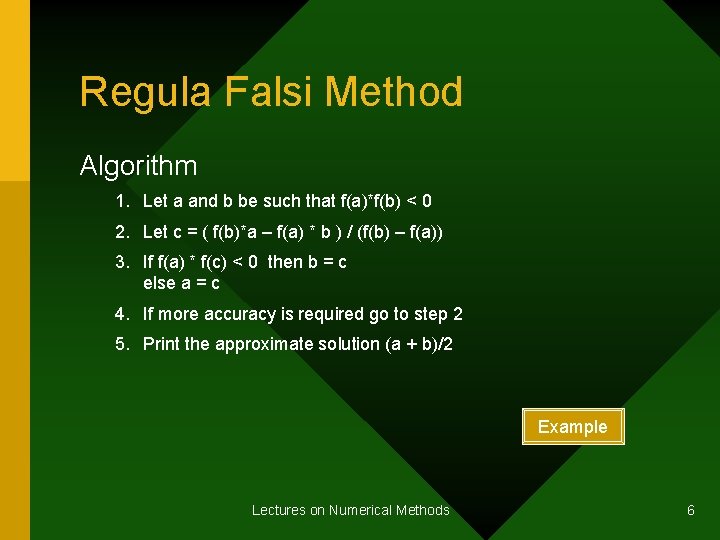 Regula Falsi Method

Algorithm

1. Let a and b be such that f(a)*f(b) < 0
2. Let c = ( f(b)*a – f(a) * b ) / (f(b) – f(a))
3. If f(a) * f(c) < 0 then b = c
else a = c
4. If more accuracy is required go to step 2
5. Print the approximate solution (a + b)/2

Example

Lectures on Numerical Methods

6